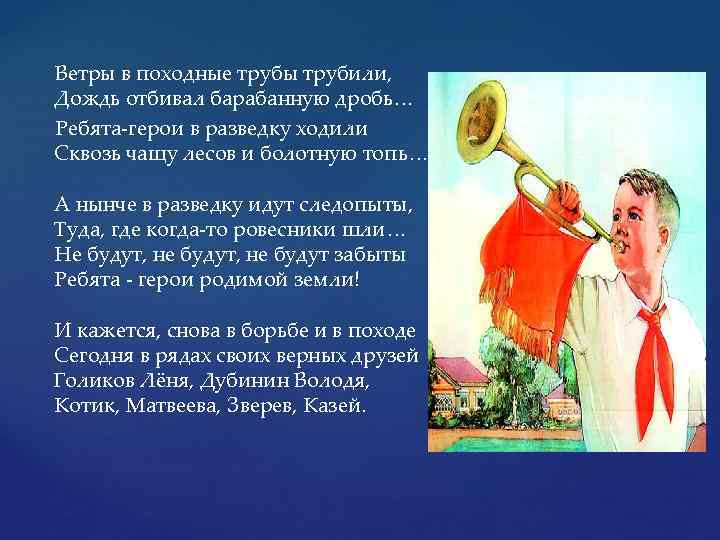 Ветры в походные трубы трубили,
Дождь отбивал барабанную дробь…
Ребята-герои в разведку ходили
Сквозь чащу лесов и болотную топь…

А нынче в разведку идут следопыты,
Туда, где когда-то ровесники шли…
Не будут, не будут, не будут забыты
Ребята - герои родимой земли!

И кажется, снова в борьбе и в походе
Сегодня в рядах своих верных друзей
Голиков Лёня, Дубинин Володя,
Котик, Матвеева, Зверев, Казей.